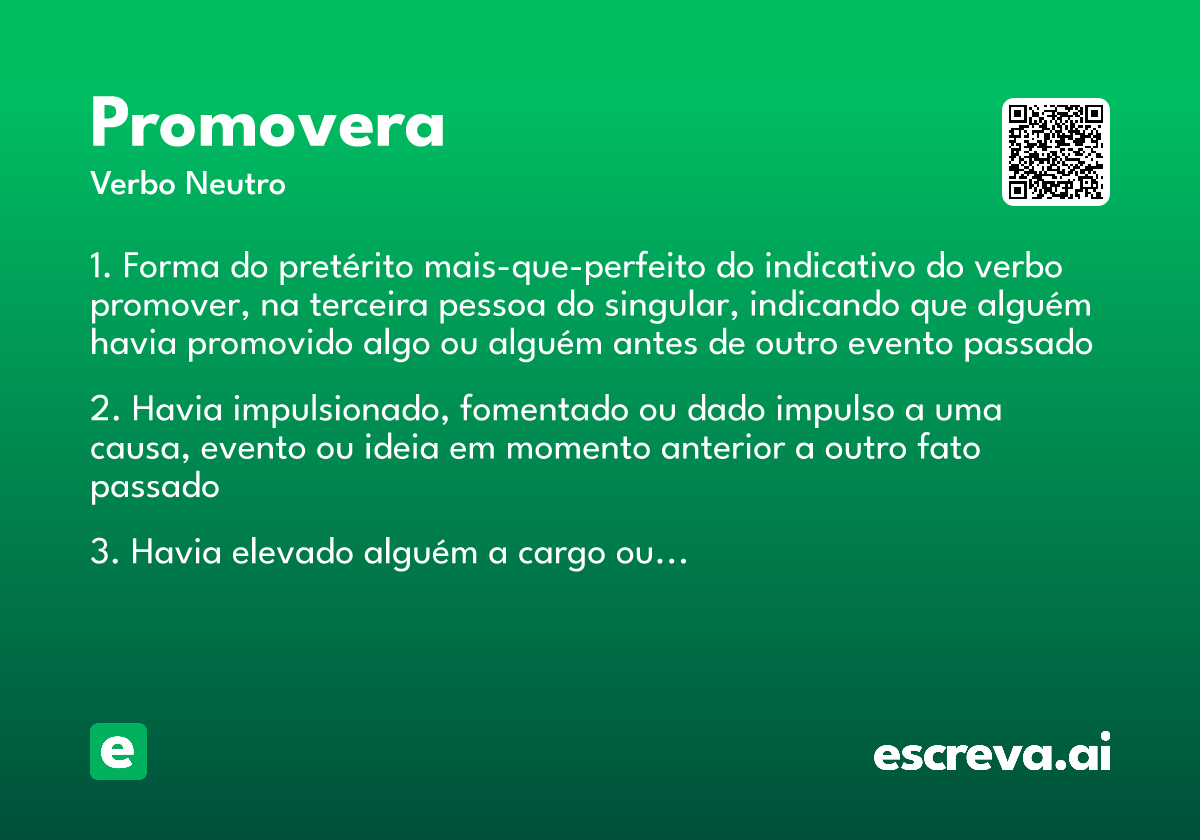 Promovera
Verbo Neutro

1. Forma do pretérito mais-que-perfeito do indicativo do verbo promover, na terceira pessoa do singular, indicando que alguém havia promovido algo ou alguém antes de outro evento passado

2. Havia impulsionado, fomentado ou dado impulso a uma causa, evento ou ideia em momento anterior a outro fato passado

3. Havia elevado alguém a cargo ou...

e

escreva.ai